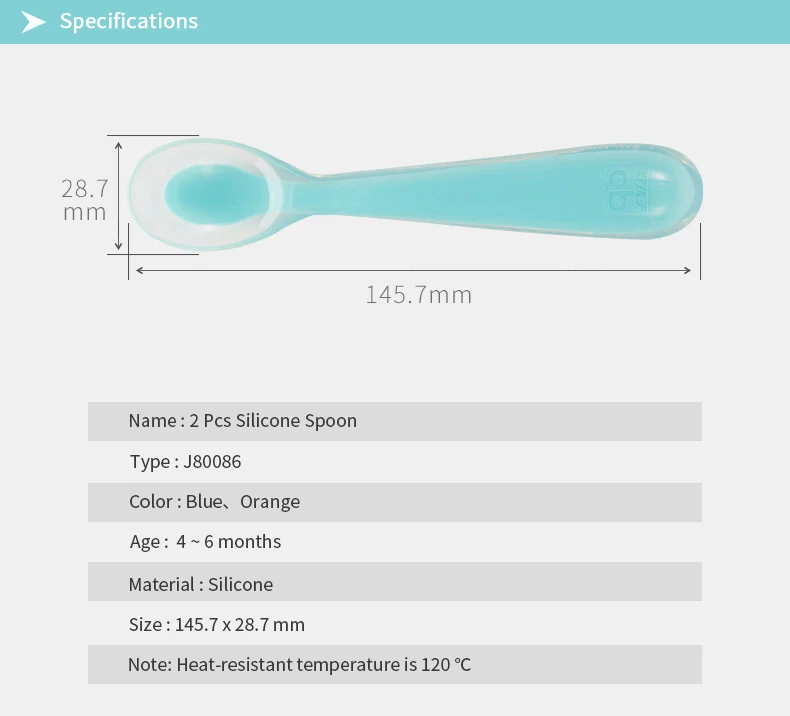 Specifications

28.7
mm

145.7mm

Name : 2 Pcs Silicone Spoon

Type : J80086

Color : Blue、Orange

Age : 4 ~ 6 months

Material : Silicone

Size : 145.7 x 28.7 mm

Note: Heat-resistant temperature is 120 °C